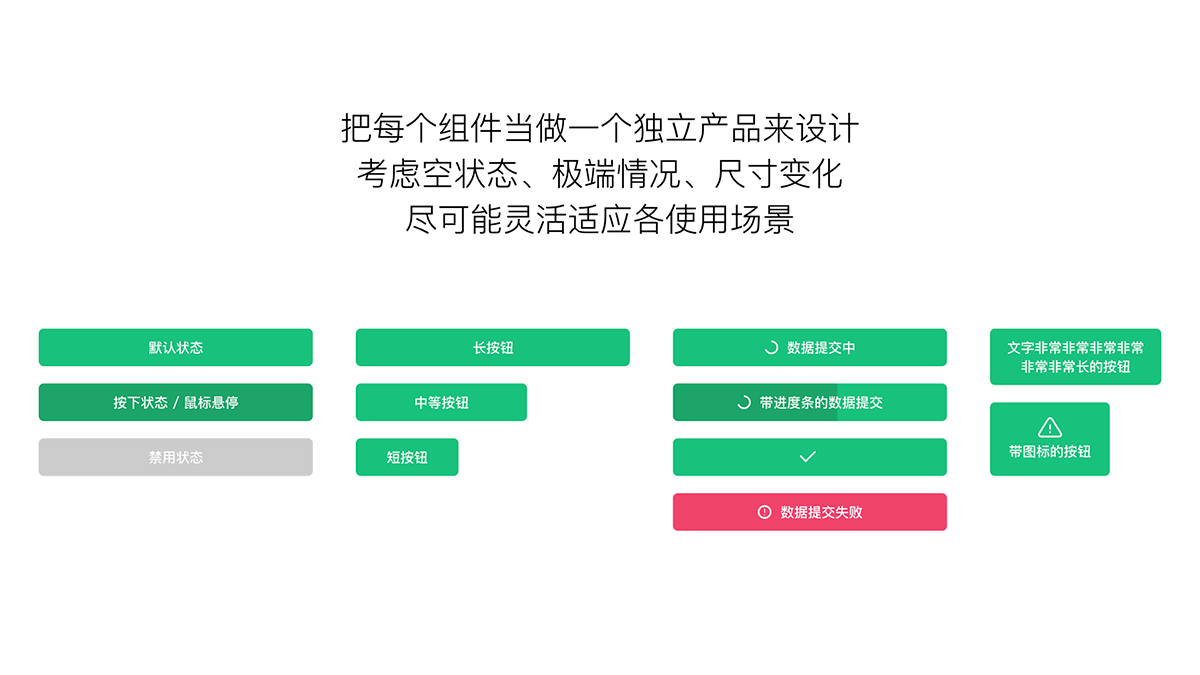 把每个组件当做一个独立产品来设计
考虑空状态、极端情况、尺寸变化
尽可能灵活适应各使用场景

默认状态

按下状态 / 鼠标悬停

禁用状态

长按钮

中等按钮

短按钮

数据提交中

带进度条的数据提交

数据提交失败

文字非常非常非常非常非常非常长的按钮

带图标的按钮